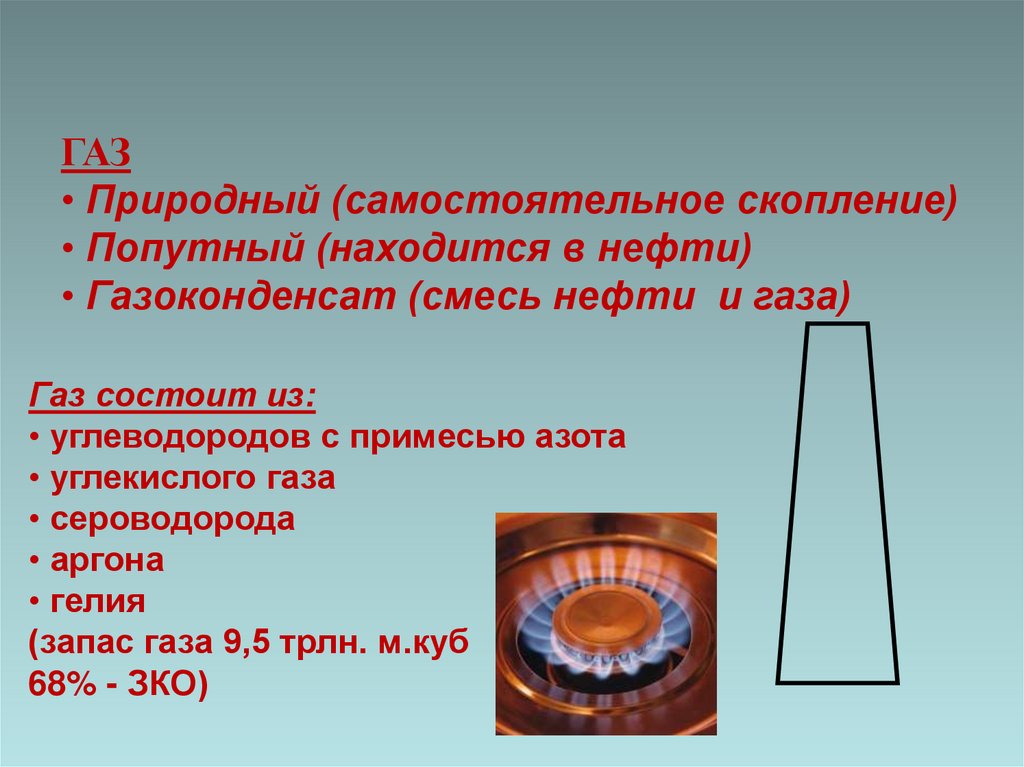 ГАЗ

• Природный (самостоятельное скопление)
• Попутный (находится в нефти)
• Газоконденсат (смесь нефти и газа)

Газ состоит из:

• углеводородов с примесью азота
• углекислого газа
• сероводорода
• аргона
• гелия
(запас газа 9,5 трлн. м.куб 68% - ЗКО)